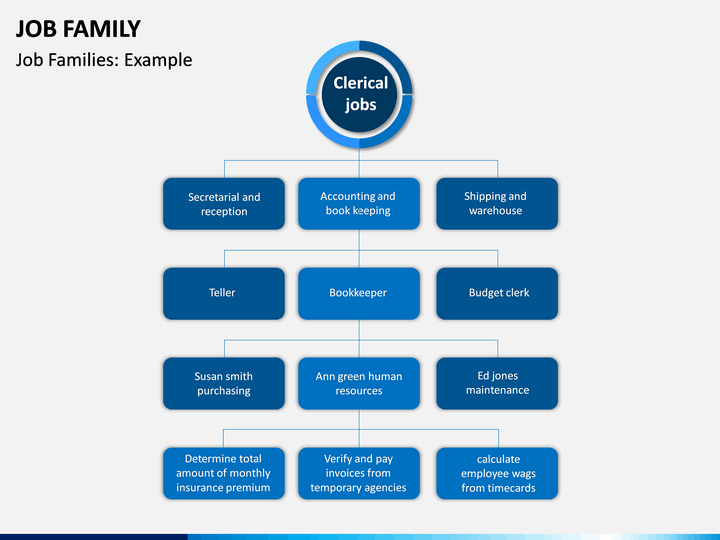 JOB FAMILY

Job Families: Example

Clerical jobs

Secretarial and reception

Accounting and book keeping

Shipping and warehouse

Teller

Bookkeeper

Budget clerk

Susan smith purchasing

Ann green human resources

Ed jones maintenance

Determine total amount of monthly insurance premium

Verify and pay invoices from temporary agencies

calculate employee wags from timecards